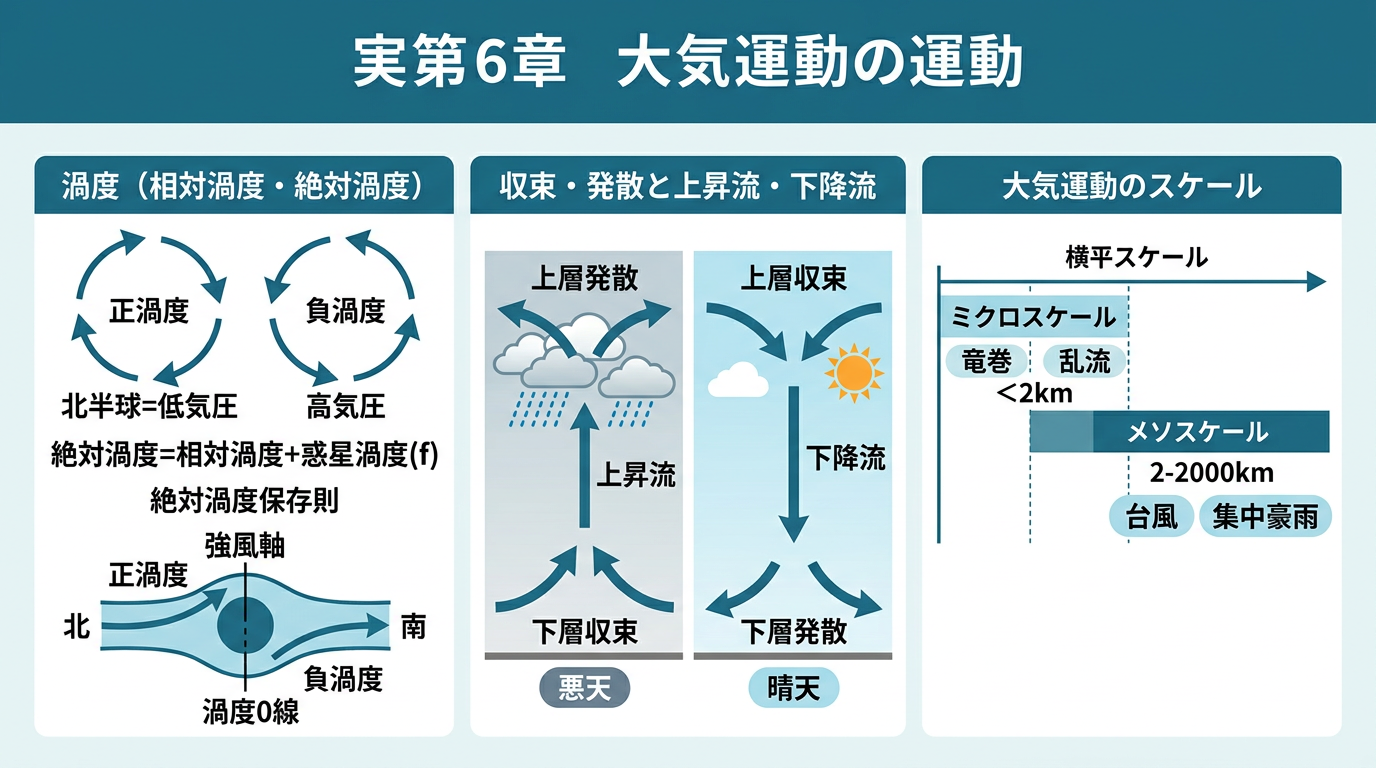 実第6章　大気運動の運動

渦度（相対渦度・絶対渦度）

正渦度

負渦度

北半球=低気圧

高気圧

絶対渦度=相対渦度+惑星渦度(f)

絶対渦度保存則

強風軸

正渦度

北

南

負渦度

渦度0線

収束・発散と上昇流・下降流

上層発散

上昇流

下層収束

悪天

上層収束

下降流

下層発散

晴天

大気運動のスケール

横平スケール

ミクロスケール

竜巻

乱流

<2km

メソスケール

2-2000km

台風

集中豪雨